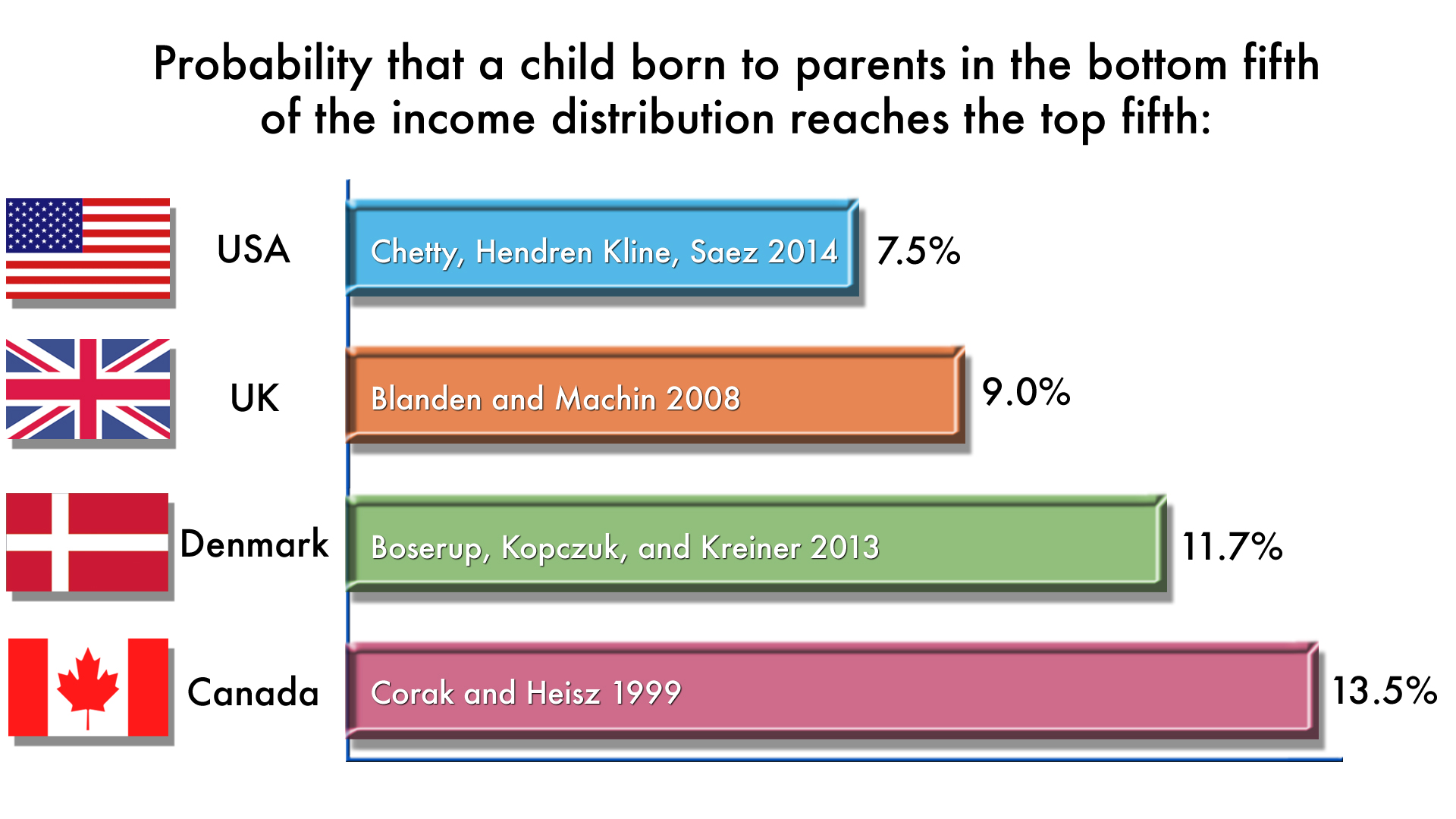 Probability that a child born to parents in the bottom fifth of the income distribution reaches the top fifth:

USA
Chetty, Hendren Kline, Saez 2014
7.5%

UK
Blanden and Machin 2008
9.0%

Denmark
Boserup, Kopczuk, and Kreiner 2013
11.7%

Canada
Corak and Heisz 1999
13.5%